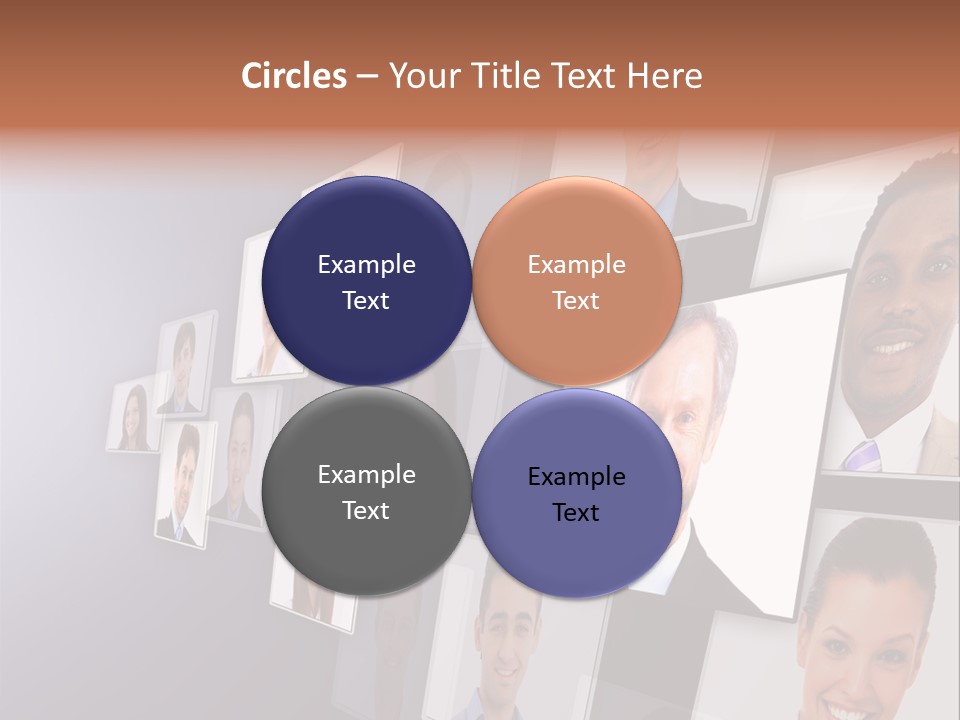 Circles – Your Title Text Here

Example Text

Example Text

Example Text

Example Text